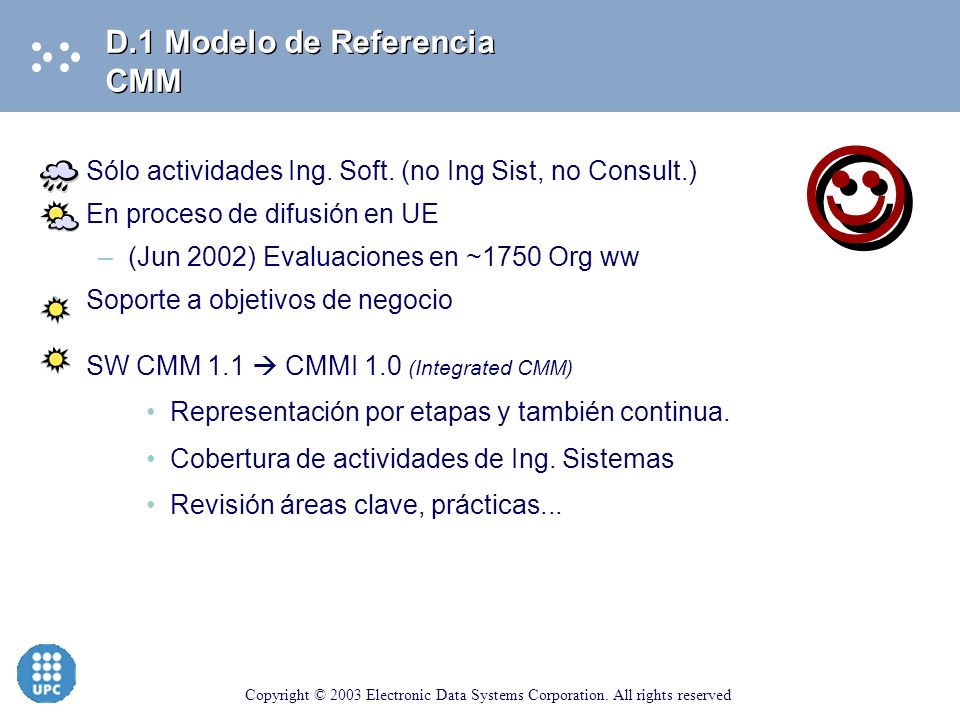 D.1 Modelo de Referencia CMM

Sólo actividades Ing. Soft. (no Ing Sist, no Consult.)

En proceso de difusión en UE

– (Jun 2002) Evaluaciones en ~1750 Org ww

Soporte a objetivos de negocio

SW CMM 1.1 → CMMI 1.0 (Integrated CMM)

• Representación por etapas y también continua.

• Cobertura de actividades de Ing. Sistemas

• Revisión áreas clave, prácticas...

UPC

Copyright © 2003 Electronic Data Systems Corporation. All rights reserved